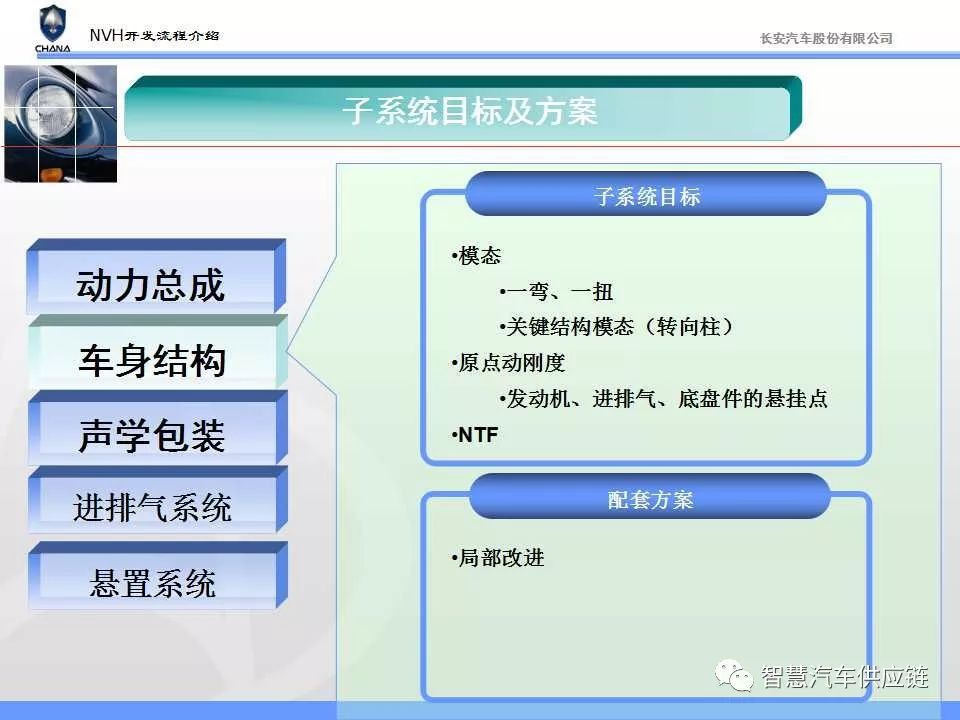 CHANA

NVH开发流程介绍

长安汽车股份有限公司

子系统目标及方案

动力总成

车身结构

声学包装

进排气系统

悬置系统

子系统目标

•模态

•一弯、一扭

•关键结构模态（转向柱）

•原点动刚度

•发动机、进排气、底盘件的悬挂点

•NTF

配套方案

•局部改进

智慧汽车供应链